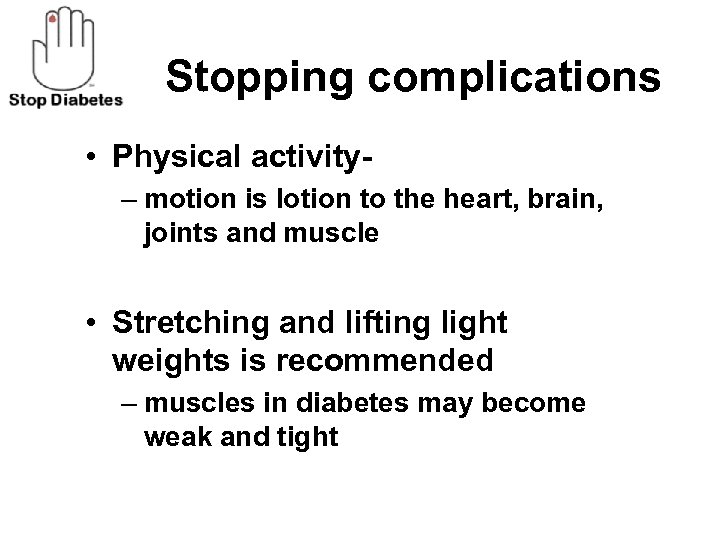 Stop Diabetes

Stopping complications

• Physical activity-
– motion is lotion to the heart, brain, joints and muscle

• Stretching and lifting light weights is recommended
– muscles in diabetes may become weak and tight